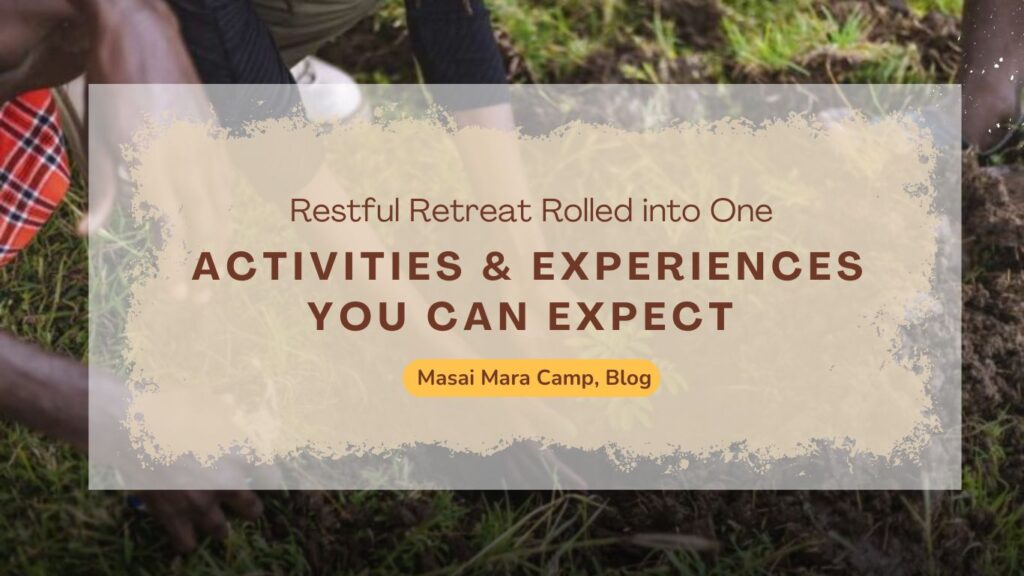 Restful Retreat Rolled into One

ACTIVITIES & EXPERIENCES YOU CAN EXPECT

Masai Mara Camp, Blog